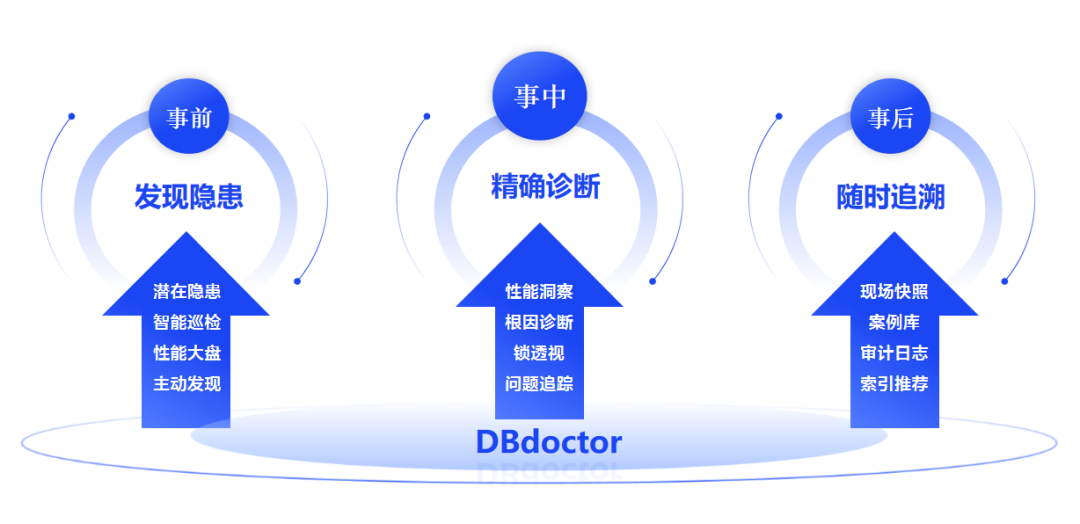 事前

发现隐患

潜在隐患
智能巡检
性能大盘
主动发现

事中

精确诊断

性能洞察
根因诊断
锁透视
问题追踪

事后

随时追溯

现场快照
案例库
审计日志
索引推荐

DBdoctor